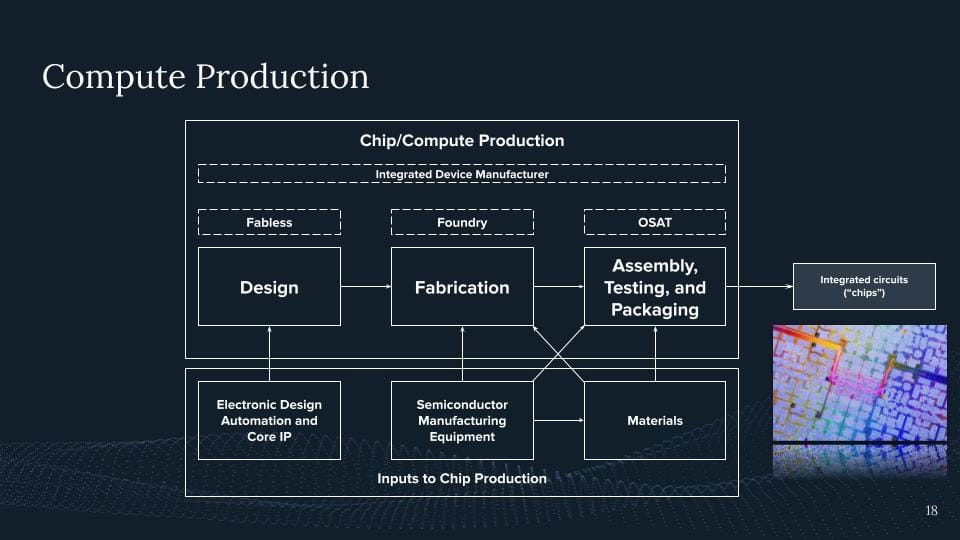 Compute Production

Chip/Compute Production

Integrated Device Manufacturer

Fabless

Foundry

OSAT

Design

Fabrication

Assembly, Testing, and Packaging

Integrated circuits (“chips”)

Electronic Design Automation and Core IP

Semiconductor Manufacturing Equipment

Materials

Inputs to Chip Production

18